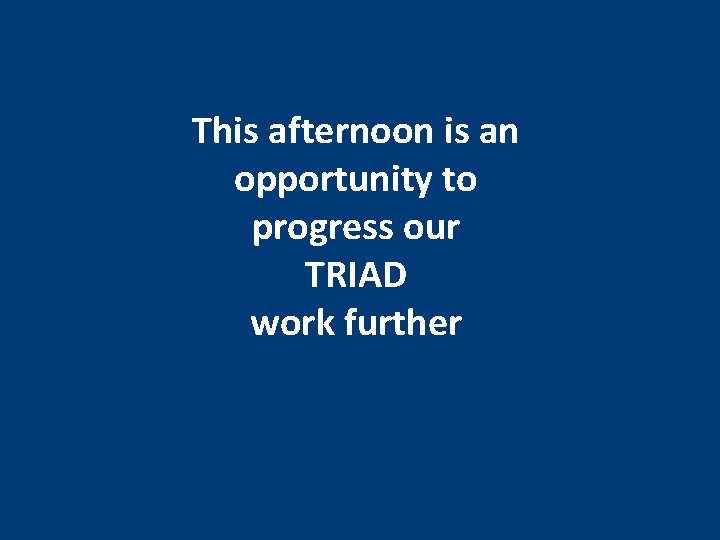 This afternoon is an opportunity to progress our TRIAD work further